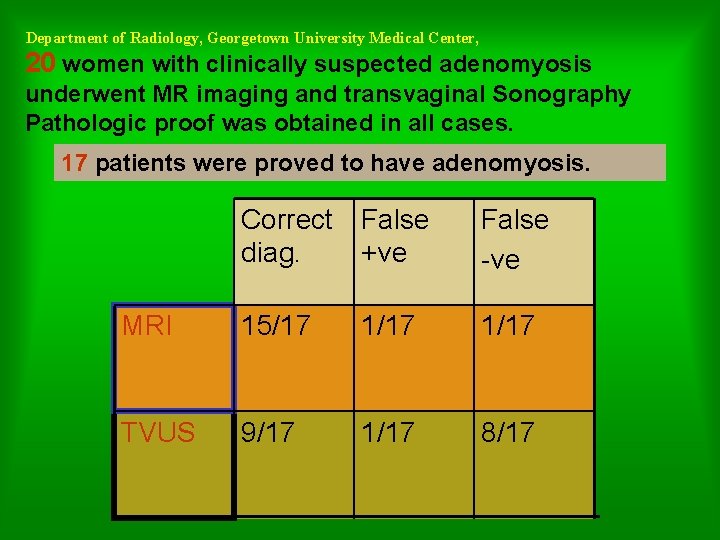 Department of Radiology, Georgetown University Medical Center,

20 women with clinically suspected adenomyosis underwent MR imaging and transvaginal Sonography Pathologic proof was obtained in all cases.

17 patients were proved to have adenomyosis.

| | Correct diag. | False +ve | False -ve |
|---|---|---|---|
| MRI | 15/17 | 1/17 | 1/17 |
| TVUS | 9/17 | 1/17 | 8/17 |